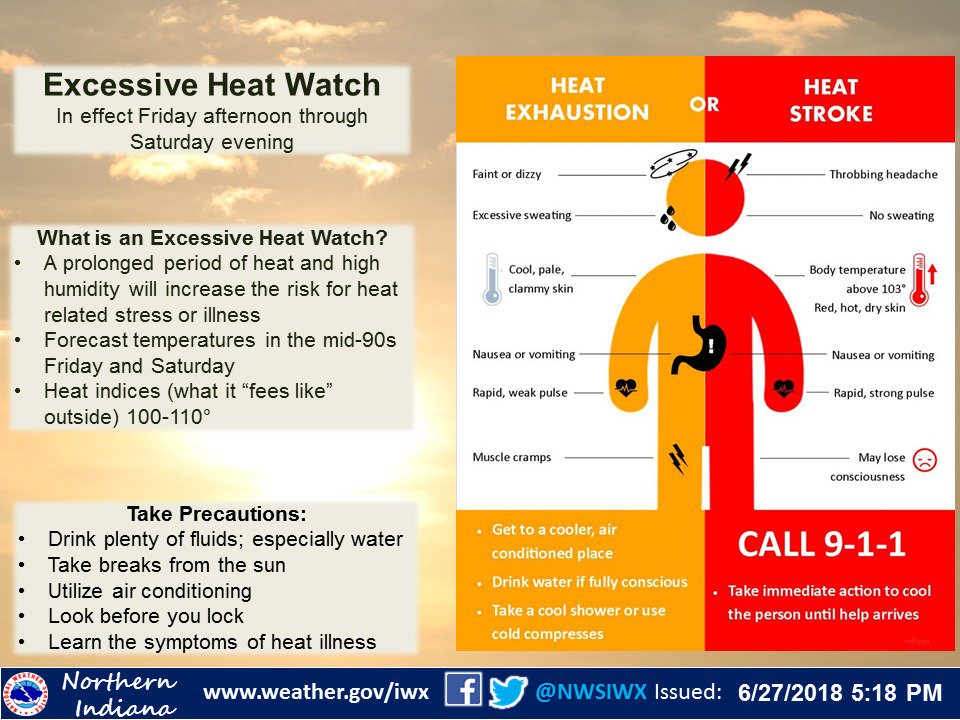 Excessive Heat Watch
In effect Friday afternoon through Saturday evening

What is an Excessive Heat Watch?
• A prolonged period of heat and high humidity will increase the risk for heat related stress or illness
• Forecast temperatures in the mid-90s Friday and Saturday
• Heat indices (what it "fees like" outside) 100-110°

Take Precautions:
• Drink plenty of fluids; especially water
• Take breaks from the sun
• Utilize air conditioning
• Look before you lock
• Learn the symptoms of heat illness

HEAT EXHAUSTION

OR

HEAT STROKE

Faint or dizzy
Excessive sweating
Cool, pale, clammy skin
Nausea or vomiting
Rapid, weak pulse
Muscle cramps

Throbbing headache
No sweating
Body temperature above 103°
Red, hot, dry skin
Nausea or vomiting
Rapid, strong pulse
May lose consciousness

• Get to a cooler, air conditioned place
• Drink water if fully conscious
• Take a cool shower or use cold compresses

CALL 9-1-1
• Take immediate action to cool the person until help arrives

Northern Indiana www.weather.gov/iwx @NWSIWX Issued: 6/27/2018 5:18 PM